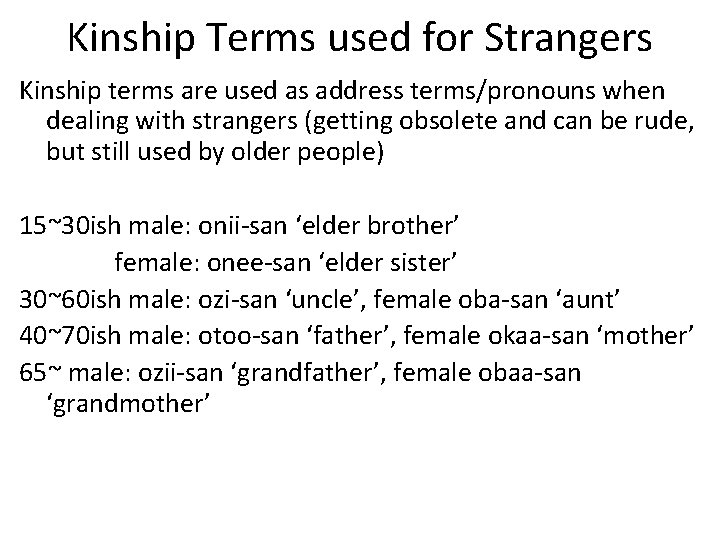 Kinship Terms used for Strangers

Kinship terms are used as address terms/pronouns when dealing with strangers (getting obsolete and can be rude, but still used by older people)

15~30ish male: onii-san ‘elder brother’
female: onee-san ‘elder sister’
30~60ish male: ozi-san ‘uncle’, female oba-san ‘aunt’
40~70ish male: otoo-san ‘father’, female okaa-san ‘mother’
65~ male: ozii-san ‘grandfather’, female obaa-san ‘grandmother’